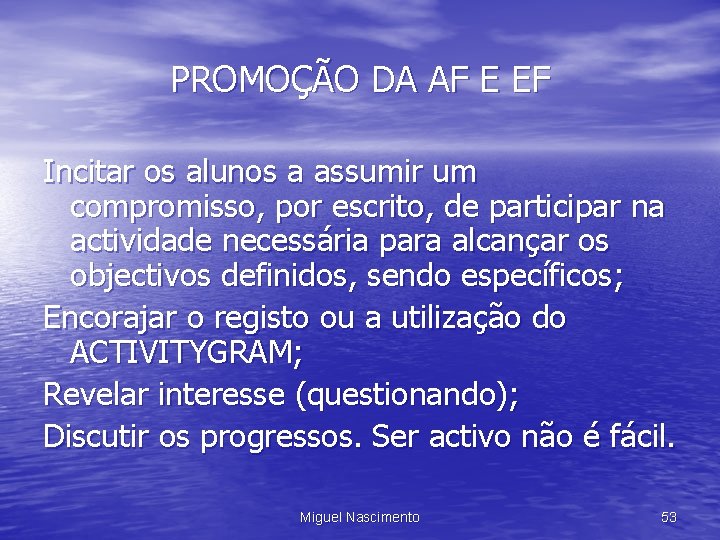 PROMOÇÃO DA AF E EF

Incitar os alunos a assumir um compromisso, por escrito, de participar na actividade necessária para alcançar os objectivos definidos, sendo específicos;

Encorajar o registo ou a utilização do ACTIVITYGRAM;

Revelar interesse (questionando);

Discutir os progressos. Ser activo não é fácil.

Miguel Nascimento

53